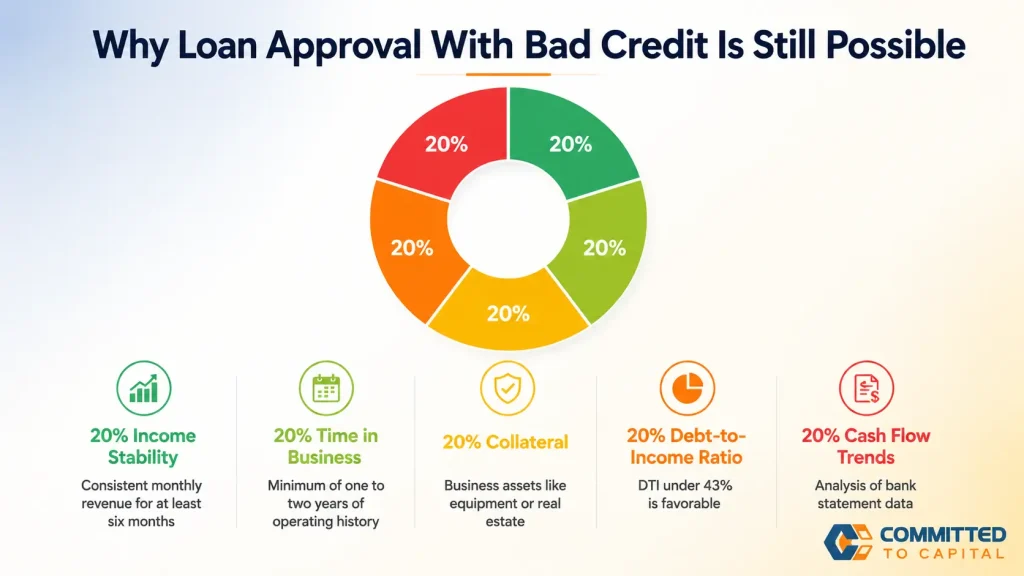 Why Loan Approval With Bad Credit Is Still Possible

20%
20%
20%
20%
20%

20% Income Stability
Consistent monthly revenue for at least six months

20% Time in Business
Minimum of one to two years of operating history

20% Collateral
Business assets like equipment or real estate

20% Debt-to-Income Ratio
DTI under 43% is favorable

20% Cash Flow Trends
Analysis of bank statement data

COMMITTED TO CAPITAL